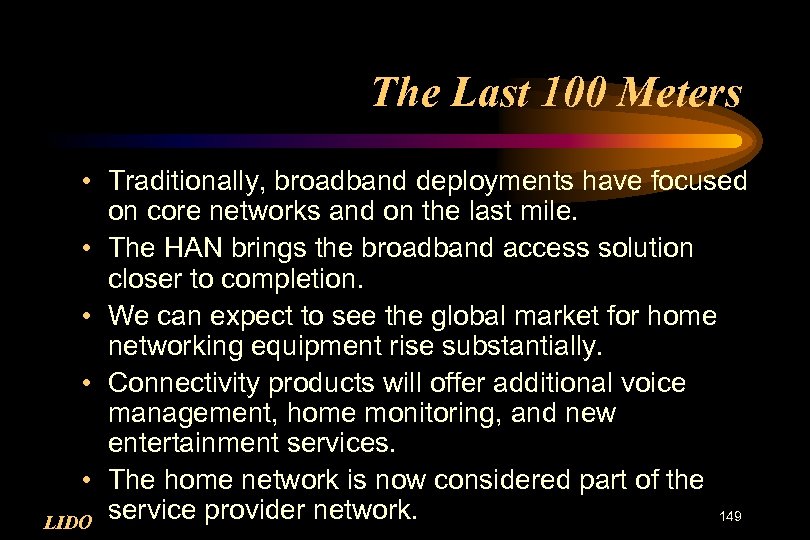 The Last 100 Meters

• Traditionally, broadband deployments have focused on core networks and on the last mile.
• The HAN brings the broadband access solution closer to completion.
• We can expect to see the global market for home networking equipment rise substantially.
• Connectivity products will offer additional voice management, home monitoring, and new entertainment services.
• The home network is now considered part of the service provider network.

LIDO

149